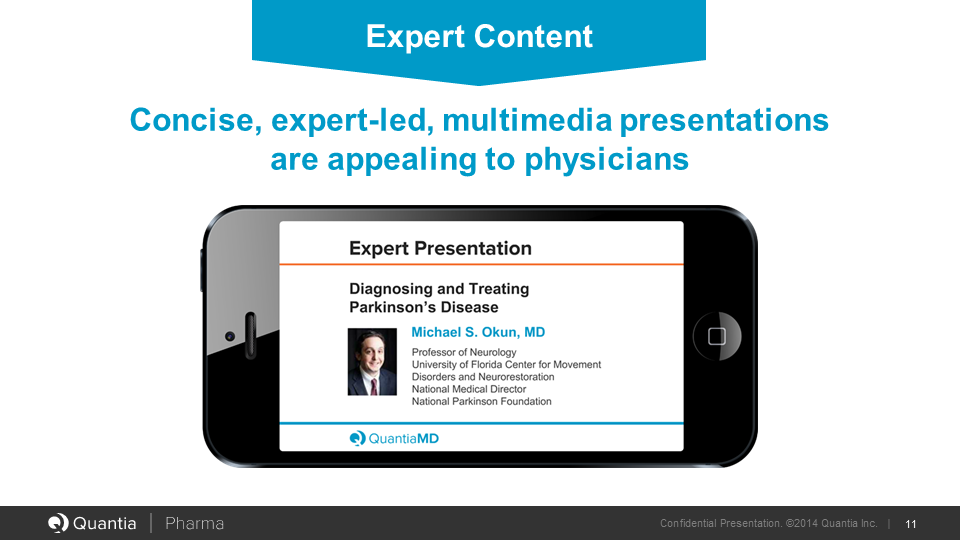 Expert Content

Concise, expert-led, multimedia presentations are appealing to physicians

Expert Presentation

Diagnosing and Treating Parkinson's Disease

Michael S. Okun, MD

Professor of Neurology
University of Florida Center for Movement Disorders and Neurorestoration
National Medical Director
National Parkinson Foundation

QuantiaMD

Quantia | Pharma

Confidential Presentation. ©2014 Quantia Inc. | 11